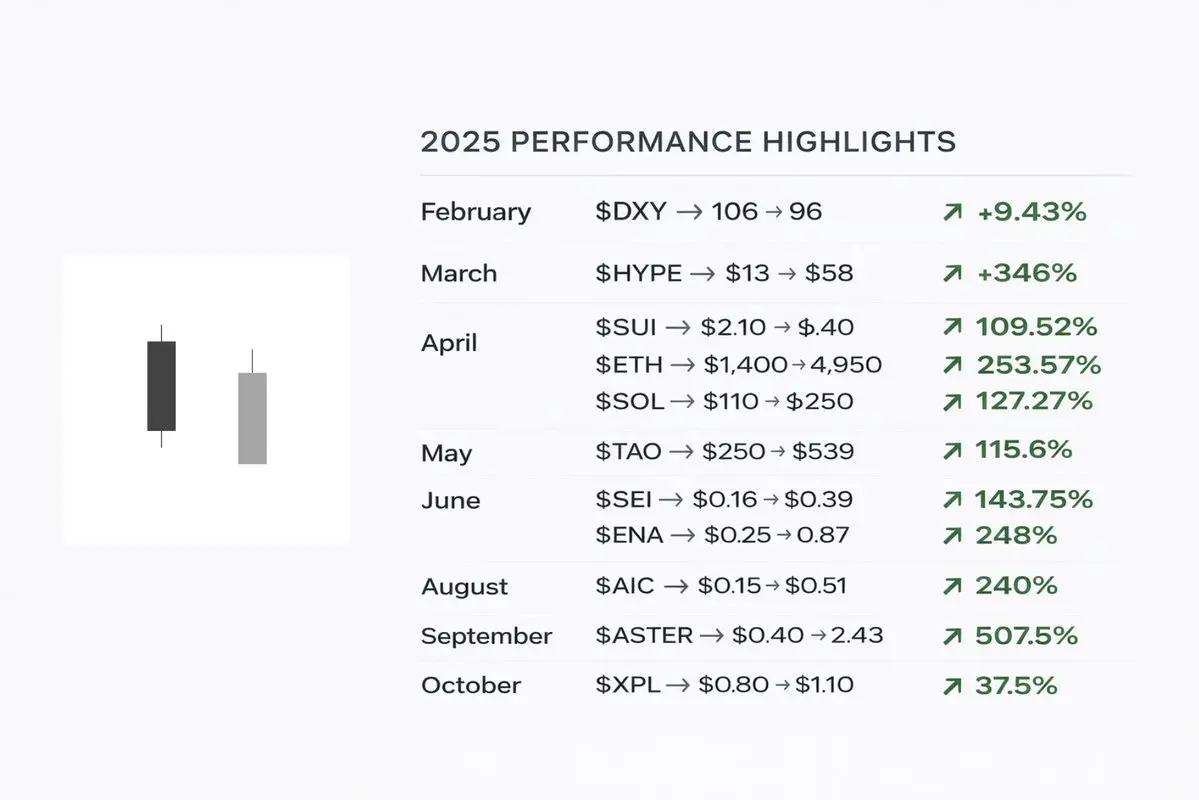 2025 PERFORMANCE HIGHLIGHTS

| | | |
|---|---|---|
| February | \$DXY → 106 → 96 | ↗ +9.43% |
| March | \$HYPE → \$13 → \$58 | ↗ +346% |
| April | \$SUI → \$2.10 → \$.40 | ↗ 109.52% |
| | \$ETH → \$1,400 → 4,950 | ↗ 253.57% |
| | \$SOL → \$110 → \$250 | ↗ 127.27% |
| May | \$TAO → \$250 → \$539 | ↗ 115.6% |
| June | \$SEI → \$0.16 → \$0.39 | ↗ 143.75% |
| | \$ENA → \$0.25 → 0.87 | ↗ 248% |
| August | \$AIC → \$0.15 → \$0.51 | ↗ 240% |
| September | \$ASTER → \$0.40 → 2.43 | ↗ 507.5% |
| October | \$XPL → \$0.80 → \$1.10 | ↗ 37.5% |